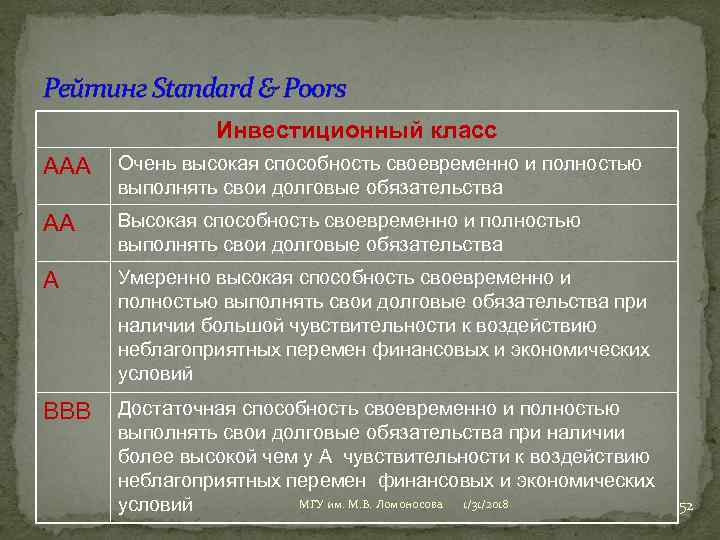 Рейтинг Standard & Poors

| Инвестиционный класс | |
|---|---|
| AAA | Очень высокая способность своевременно и полностью выполнять свои долговые обязательства |
| AA | Высокая способность своевременно и полностью выполнять свои долговые обязательства |
| A | Умеренно высокая способность своевременно и полностью выполнять свои долговые обязательства при наличии большой чувствительности к воздействию неблагоприятных перемен финансовых и экономических условий |
| BBB | Достаточная способность своевременно и полностью выполнять свои долговые обязательства при наличии более высокой чем у А чувствительности к воздействию неблагоприятных перемен финансовых и экономических условий |

МГУ им. М.В. Ломоносова 1/31/2018 52